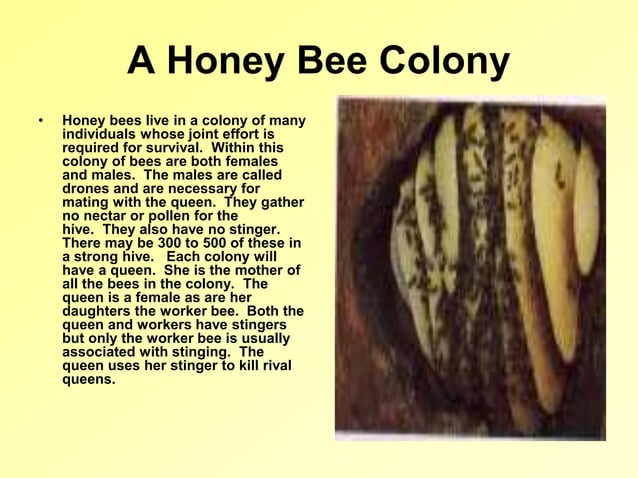 A Honey Bee Colony

• Honey bees live in a colony of many individuals whose joint effort is required for survival. Within this colony of bees are both females and males. The males are called drones and are necessary for mating with the queen. They gather no nectar or pollen for the hive. They also have no stinger. There may be 300 to 500 of these in a strong hive. Each colony will have a queen. She is the mother of all the bees in the colony. The queen is a female as are her daughters the worker bee. Both the queen and workers have stingers but only the worker bee is usually associated with stinging. The queen uses her stinger to kill rival queens.